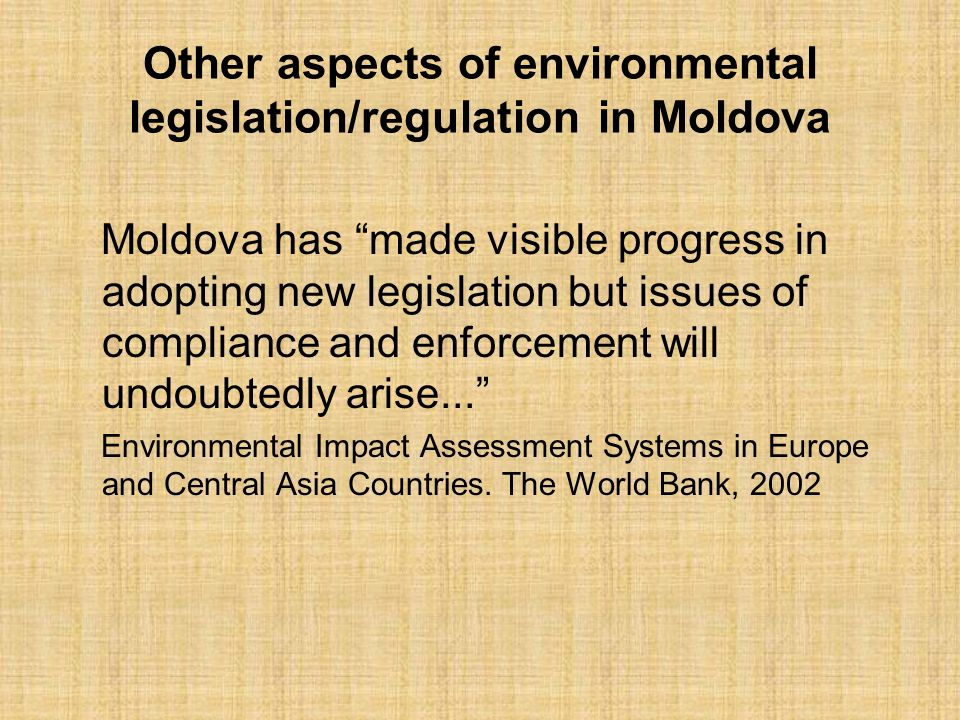 Other aspects of environmental legislation/regulation in Moldova

Moldova has “made visible progress in adopting new legislation but issues of compliance and enforcement will undoubtedly arise...”

Environmental Impact Assessment Systems in Europe and Central Asia Countries. The World Bank, 2002